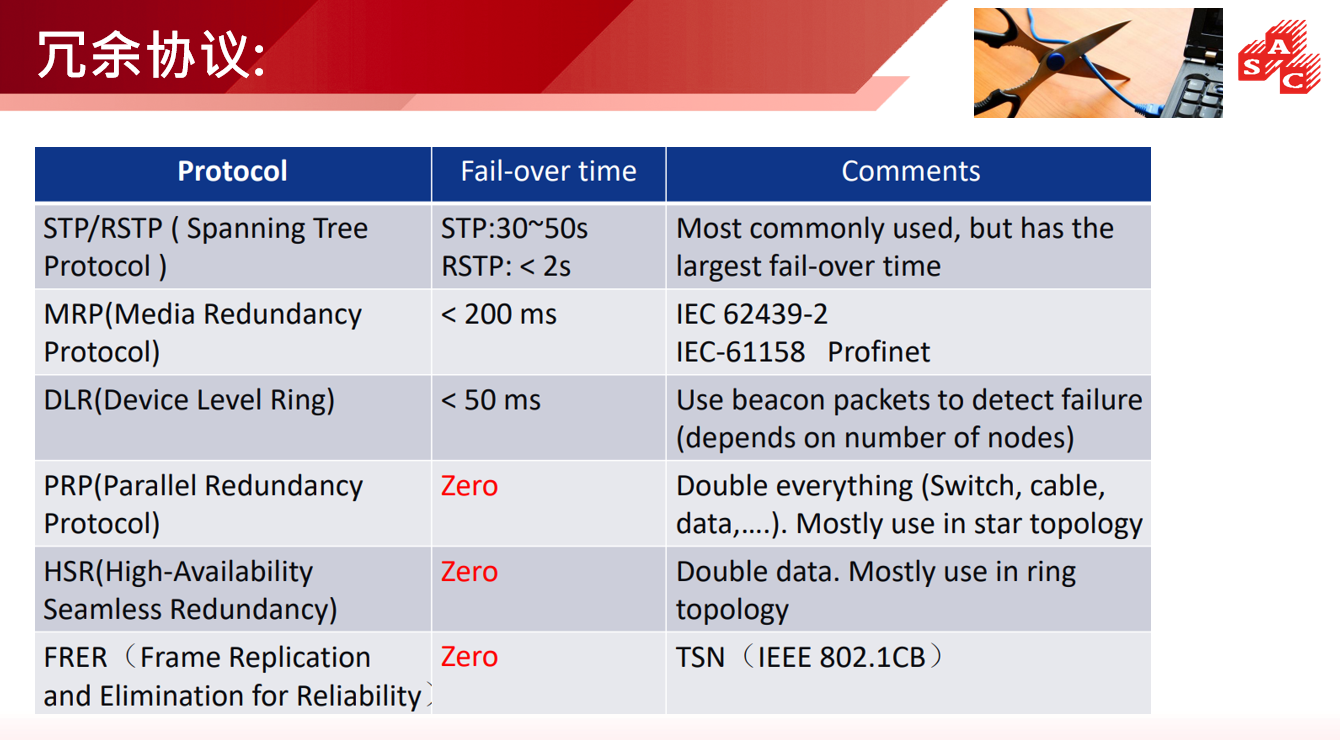 冗余协议:

A S C

| Protocol | Fail-over time | Comments |
|---|---|---|
| STP/RSTP ( Spanning Tree Protocol ) | STP:30~50s RSTP: < 2s | Most commonly used, but has the largest fail-over time |
| MRP(Media Redundancy Protocol) | < 200 ms | IEC 62439-2 IEC-61158 Profinet |
| DLR(Device Level Ring) | < 50 ms | Use beacon packets to detect failure (depends on number of nodes) |
| PRP(Parallel Redundancy Protocol) | Zero | Double everything (Switch, cable, data,….). Mostly use in star topology |
| HSR(High-Availability Seamless Redundancy) | Zero | Double data. Mostly use in ring topology |
| FRER（Frame Replication and Elimination for Reliability） | Zero | TSN（IEEE 802.1CB） |